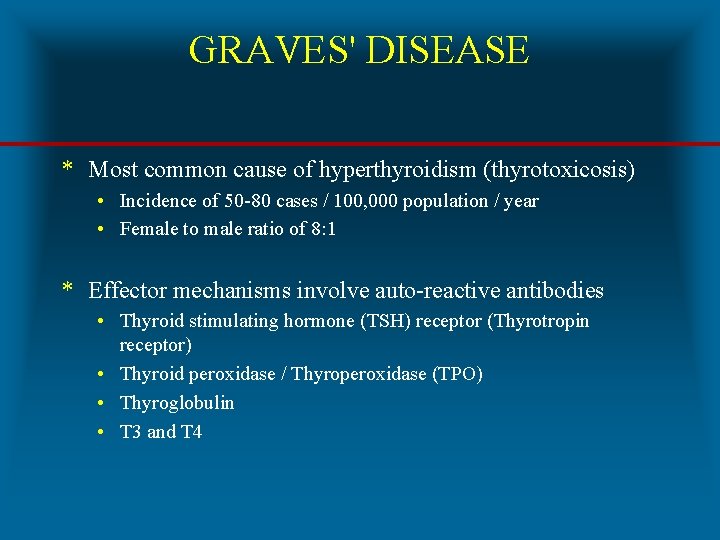 GRAVES' DISEASE

* Most common cause of hyperthyroidism (thyrotoxicosis)
• Incidence of 50-80 cases / 100,000 population / year
• Female to male ratio of 8:1

* Effector mechanisms involve auto-reactive antibodies
• Thyroid stimulating hormone (TSH) receptor (Thyrotropin receptor)
• Thyroid peroxidase / Thyroperoxidase (TPO)
• Thyroglobulin
• T3 and T4